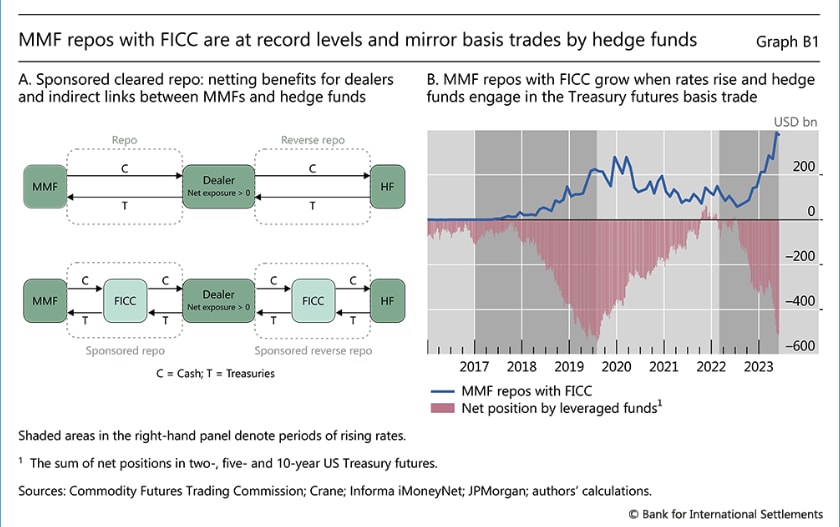 MMF repos with FICC are at record levels and mirror basis trades by hedge funds

Graph B1

A. Sponsored cleared repo: netting benefits for dealers and indirect links between MMFs and hedge funds

Repo

Reverse repo

MMF

C

T

Dealer
Net exposure > 0

C

T

HF

MMF

C

T

FICC

C

T

Dealer
Net exposure > 0

C

T

FICC

C

T

HF

Sponsored repo

Sponsored reverse repo

C = Cash; T = Treasuries

B. MMF repos with FICC grow when rates rise and hedge funds engage in the Treasury futures basis trade

USD bn

200

0

–200

–400

–600

2017 2018 2019 2020 2021 2022 2023

MMF repos with FICC

Net position by leveraged funds$^1$

Shaded areas in the right-hand panel denote periods of rising rates.

$^1$ The sum of net positions in two-, five- and 10-year US Treasury futures.

Sources: Commodity Futures Trading Commission; Crane; Informa iMoneyNet; JPMorgan; authors' calculations.

© Bank for International Settlements